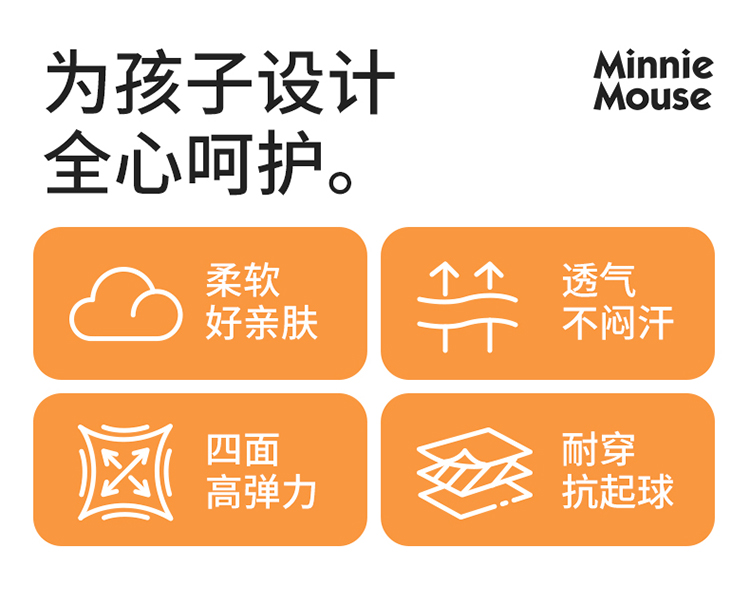 为孩子设计
全心呵护。

Minnie
Mouse

柔软
好亲肤

透气
不闷汗

四面
高弹力

耐穿
抗起球